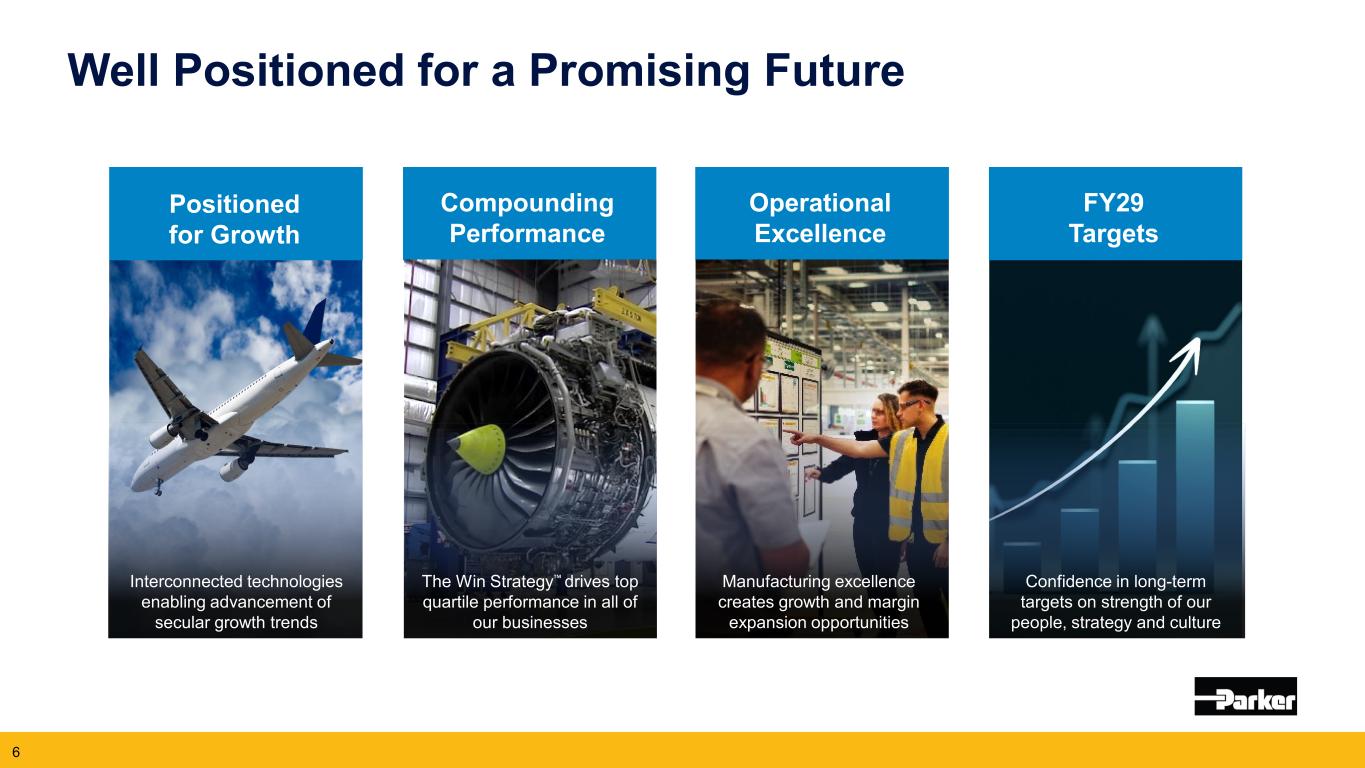 Well Positioned for a Promising Future

Positioned for Growth

Interconnected technologies enabling advancement of secular growth trends

Compounding Performance

The Win Strategy™ drives top quartile performance in all of our businesses

Operational Excellence

Manufacturing excellence creates growth and margin expansion opportunities

FY29 Targets

Confidence in long-term targets on strength of our people, strategy and culture

Parker

6